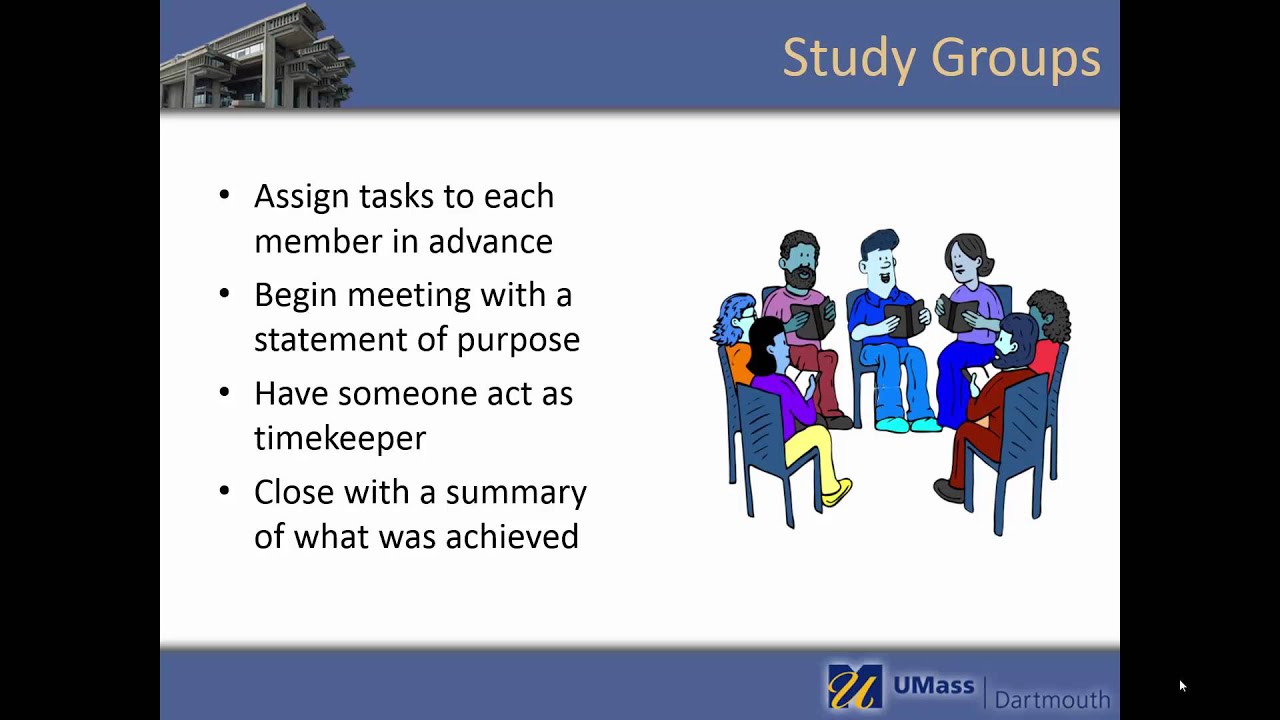 Study Groups

• Assign tasks to each member in advance
• Begin meeting with a statement of purpose
• Have someone act as timekeeper
• Close with a summary of what was achieved

UMass Dartmouth